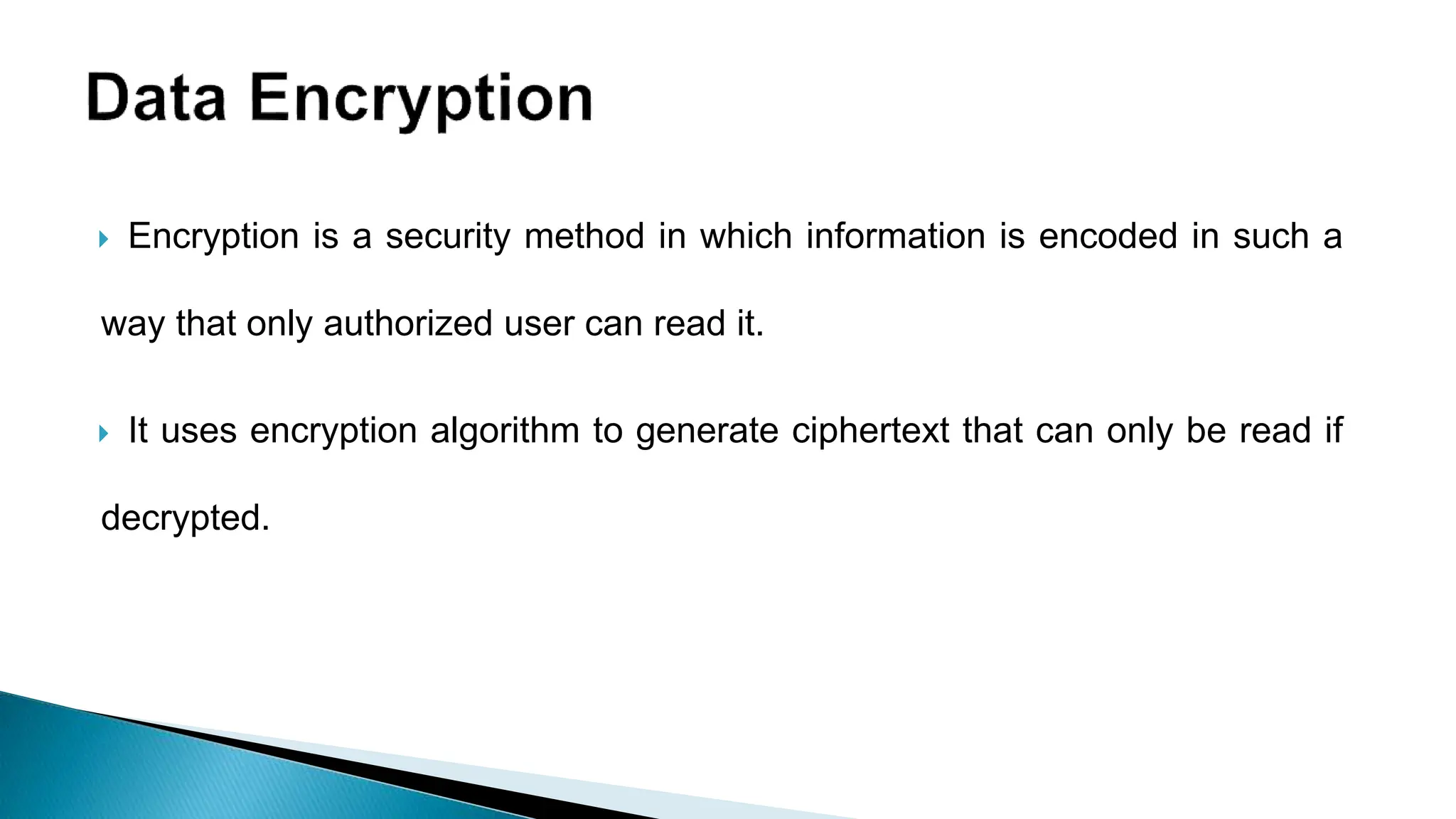 Data Encryption

Encryption is a security method in which information is encoded in such a way that only authorized user can read it.

It uses encryption algorithm to generate ciphertext that can only be read if decrypted.